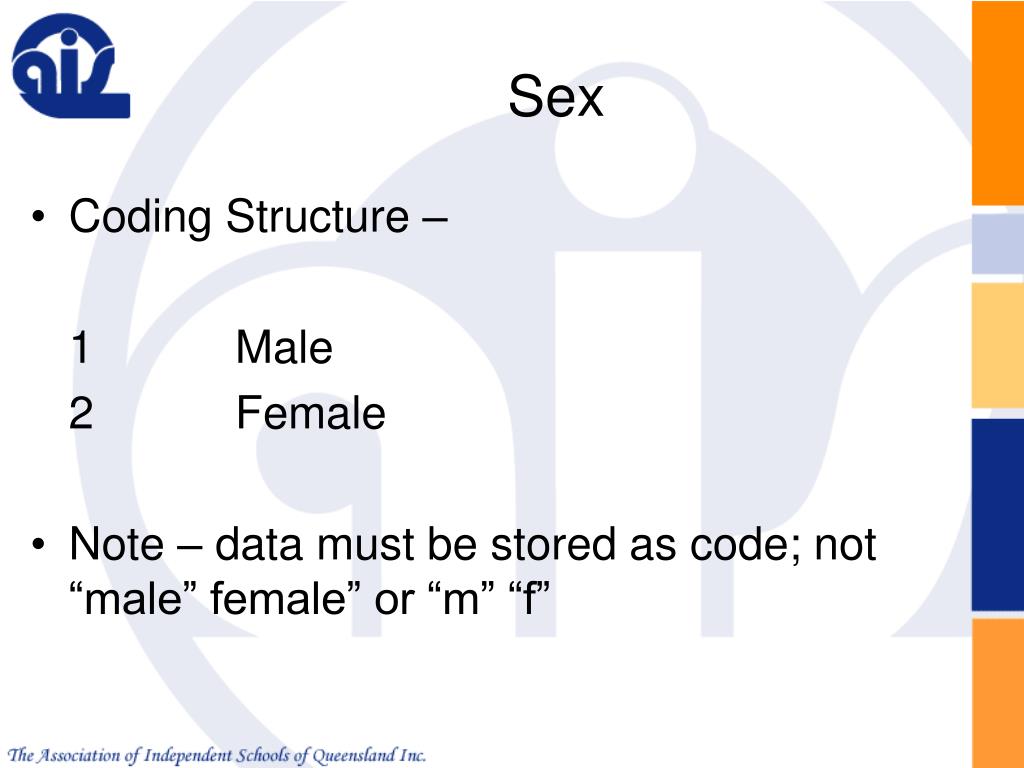 ais

Sex

• Coding Structure –

1 Male
2 Female

• Note – data must be stored as code; not “male” female” or “m” “f”

The Association of Independent Schools of Queensland Inc.